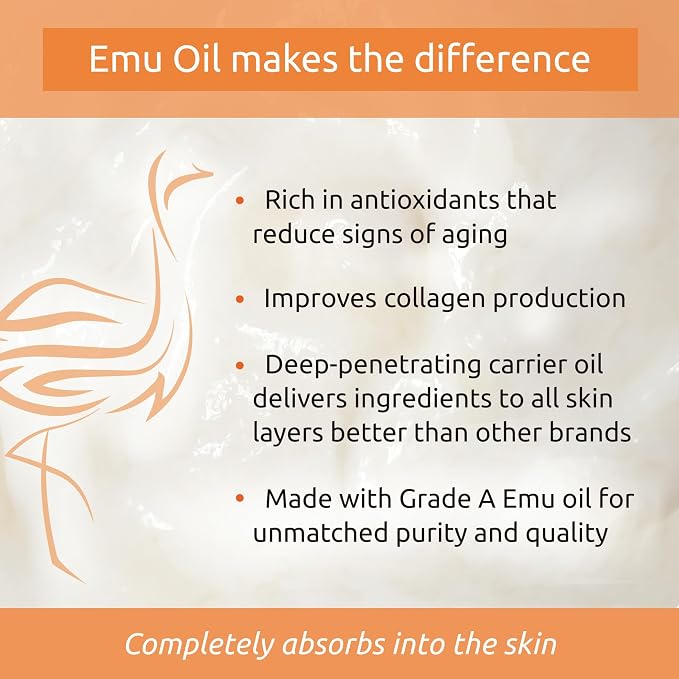 Emu Oil makes the difference

• Rich in antioxidants that reduce signs of aging

• Improves collagen production

• Deep-penetrating carrier oil delivers ingredients to all skin layers better than other brands

• Made with Grade A Emu oil for unmatched purity and quality

Completely absorbs into the skin